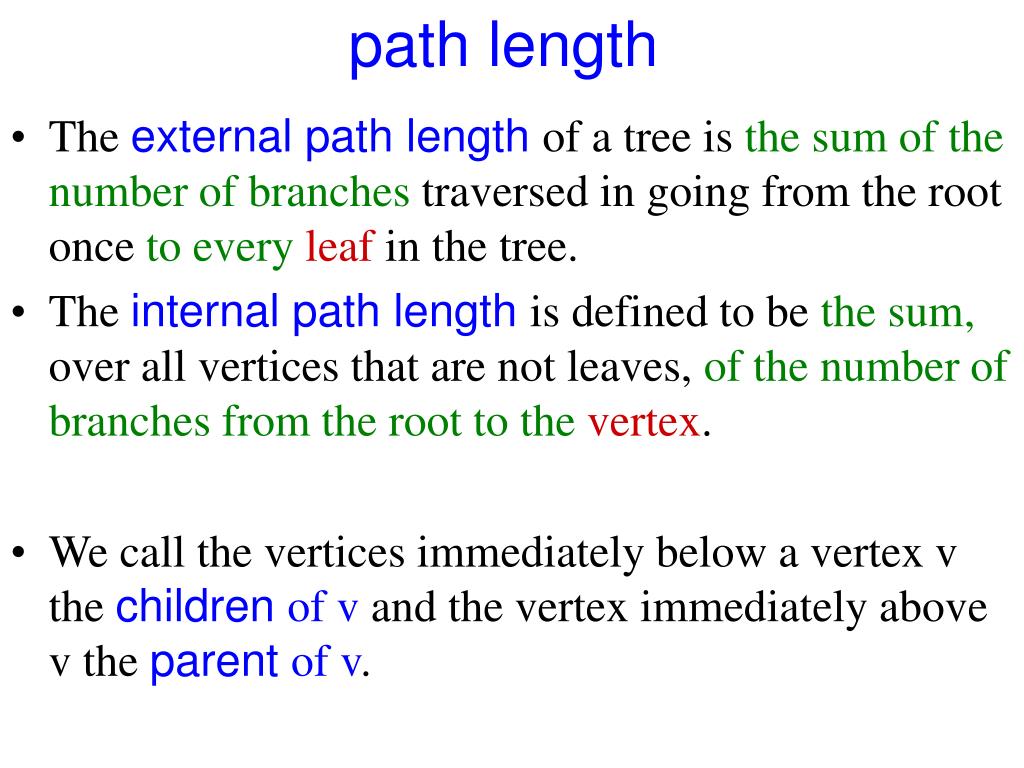 path length

• The external path length of a tree is the sum of the number of branches traversed in going from the root once to every leaf in the tree.

• The internal path length is defined to be the sum, over all vertices that are not leaves, of the number of branches from the root to the vertex.

• We call the vertices immediately below a vertex v the children of v and the vertex immediately above v the parent of v.